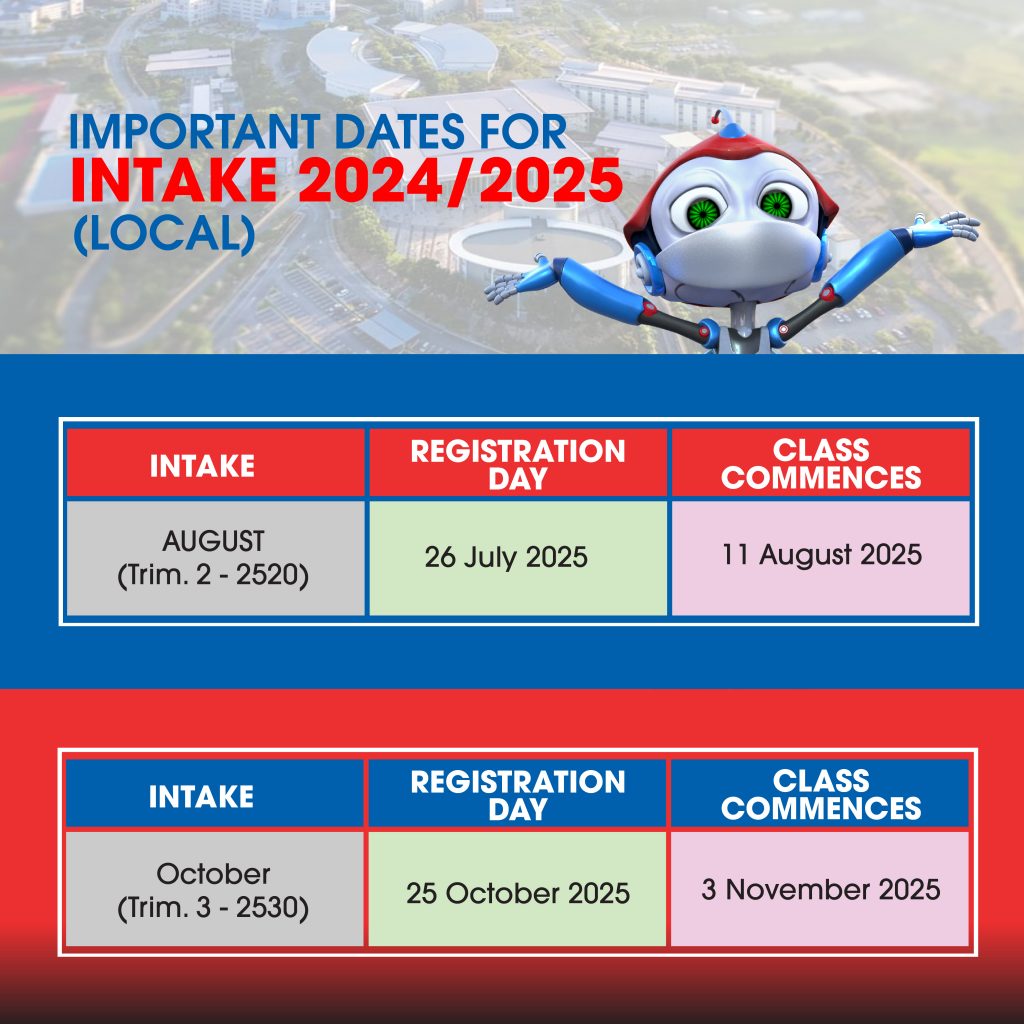 IMPORTANT DATES FOR
INTAKE 2024/2025
(LOCAL)

| INTAKE | REGISTRATION DAY | CLASS COMMENCES |
|---|---|---|
| AUGUST (Trim. 2 - 2520) | 26 July 2025 | 11 August 2025 |

| INTAKE | REGISTRATION DAY | CLASS COMMENCES |
|---|---|---|
| October (Trim. 3 - 2530) | 25 October 2025 | 3 November 2025 |